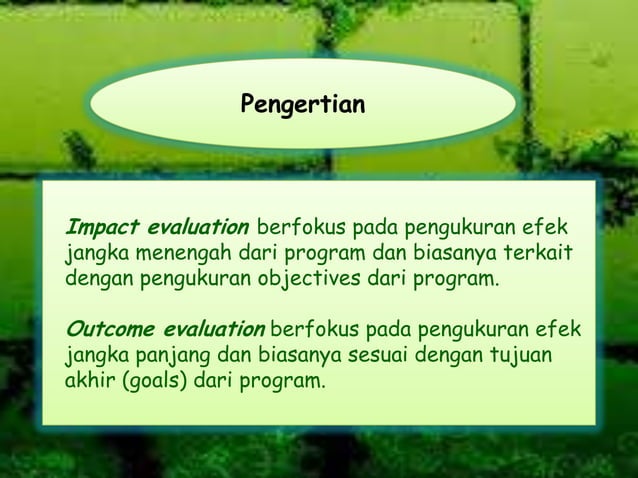 Pengertian

Impact evaluation berfokus pada pengukuran efek jangka menengah dari program dan biasanya terkait dengan pengukuran objectives dari program.

Outcome evaluation berfokus pada pengukuran efek jangka panjang dan biasanya sesuai dengan tujuan akhir (goals) dari program.